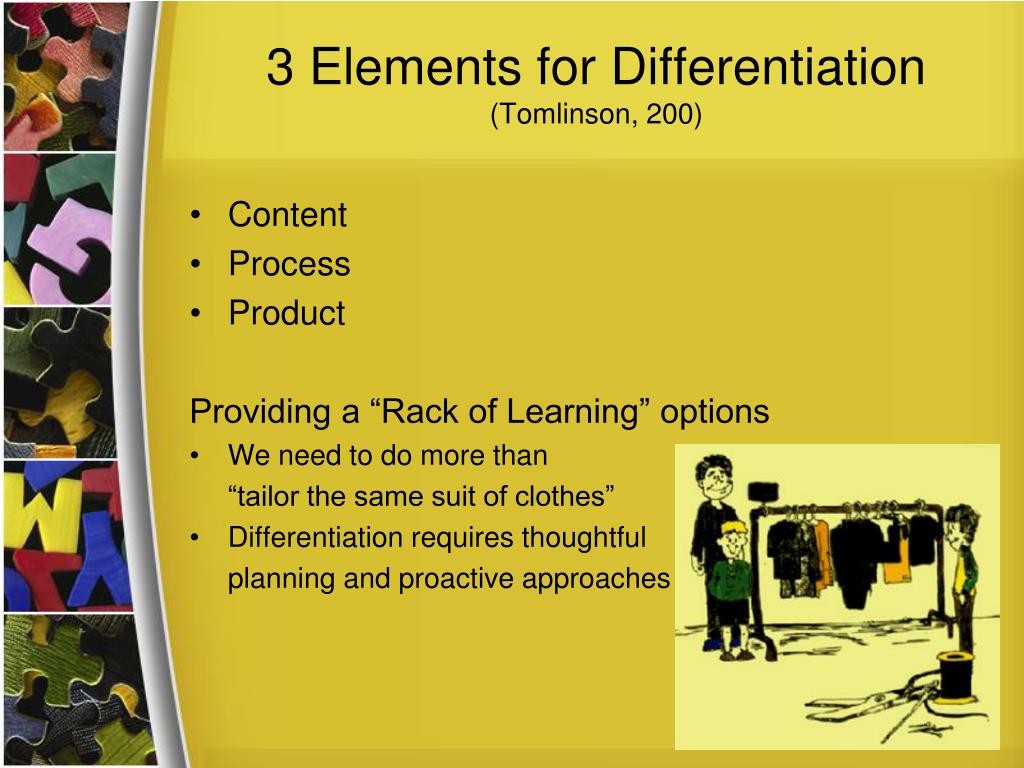 3 Elements for Differentiation
(Tomlinson, 200)

• Content
• Process
• Product

Providing a “Rack of Learning” options
• We need to do more than “tailor the same suit of clothes”
• Differentiation requires thoughtful planning and proactive approaches